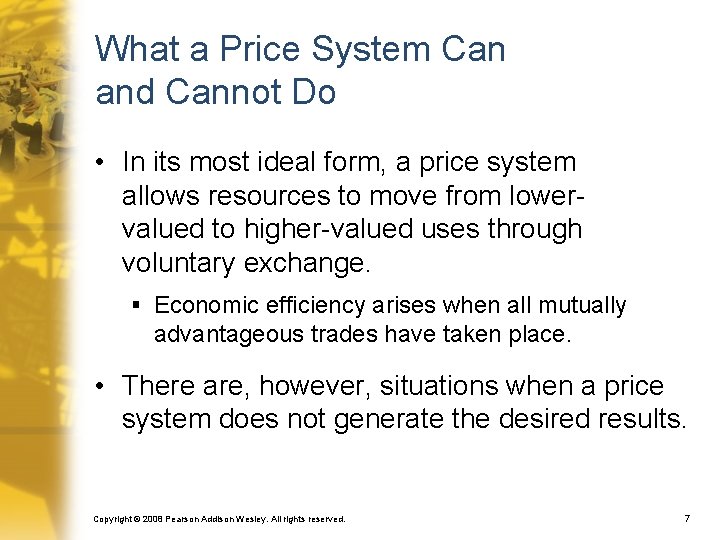 What a Price System Can and Cannot Do

• In its most ideal form, a price system allows resources to move from lower-valued to higher-valued uses through voluntary exchange.

▪ Economic efficiency arises when all mutually advantageous trades have taken place.

• There are, however, situations when a price system does not generate the desired results.

Copyright © 2008 Pearson Addison Wesley. All rights reserved.

7